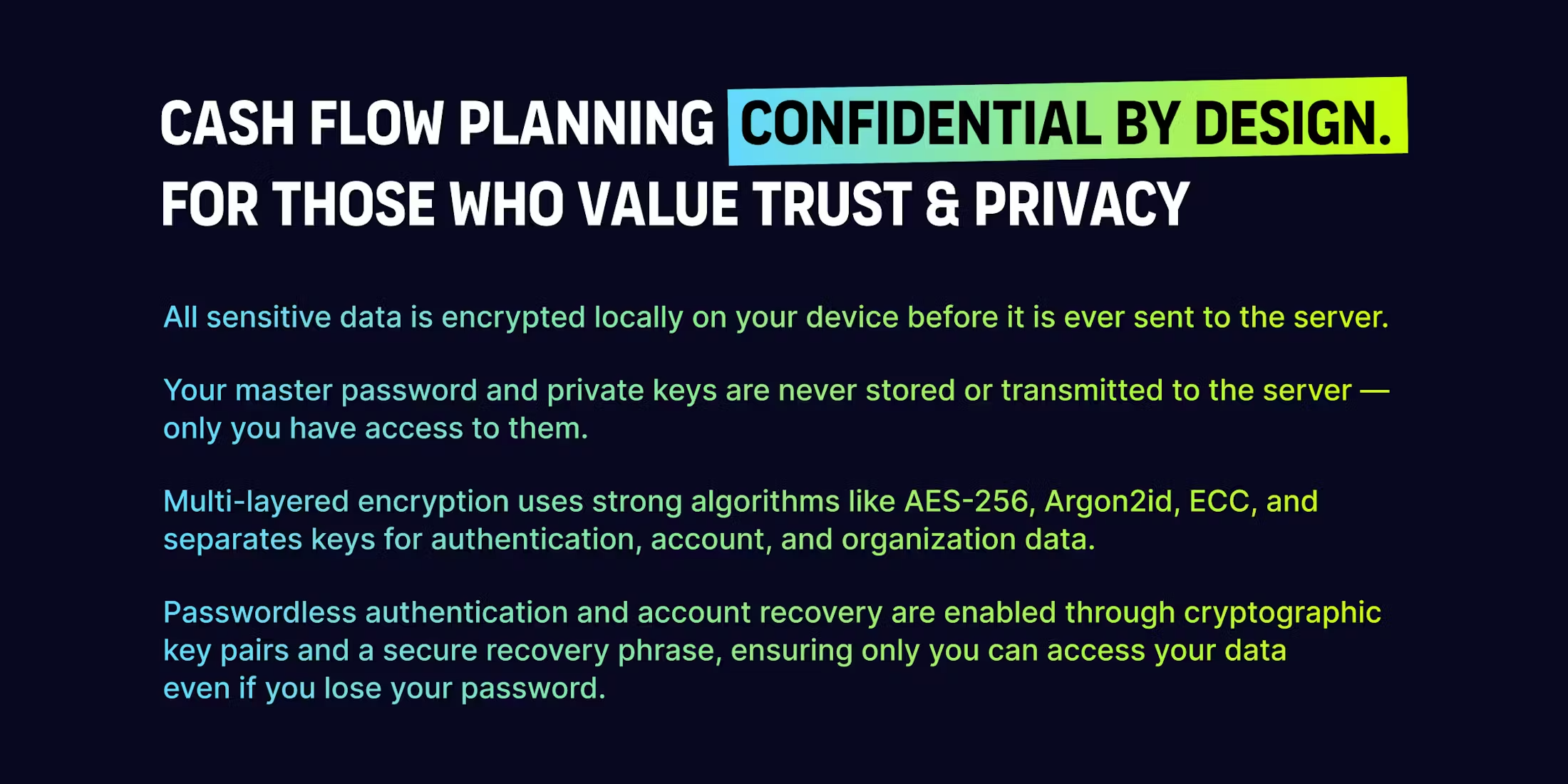 CASH FLOW PLANNING CONFIDENTIAL BY DESIGN.
FOR THOSE WHO VALUE TRUST & PRIVACY

All sensitive data is encrypted locally on your device before it is ever sent to the server.

Your master password and private keys are never stored or transmitted to the server — only you have access to them.

Multi-layered encryption uses strong algorithms like AES-256, Argon2id, ECC, and separates keys for authentication, account, and organization data.

Passwordless authentication and account recovery are enabled through cryptographic key pairs and a secure recovery phrase, ensuring only you can access your data even if you lose your password.